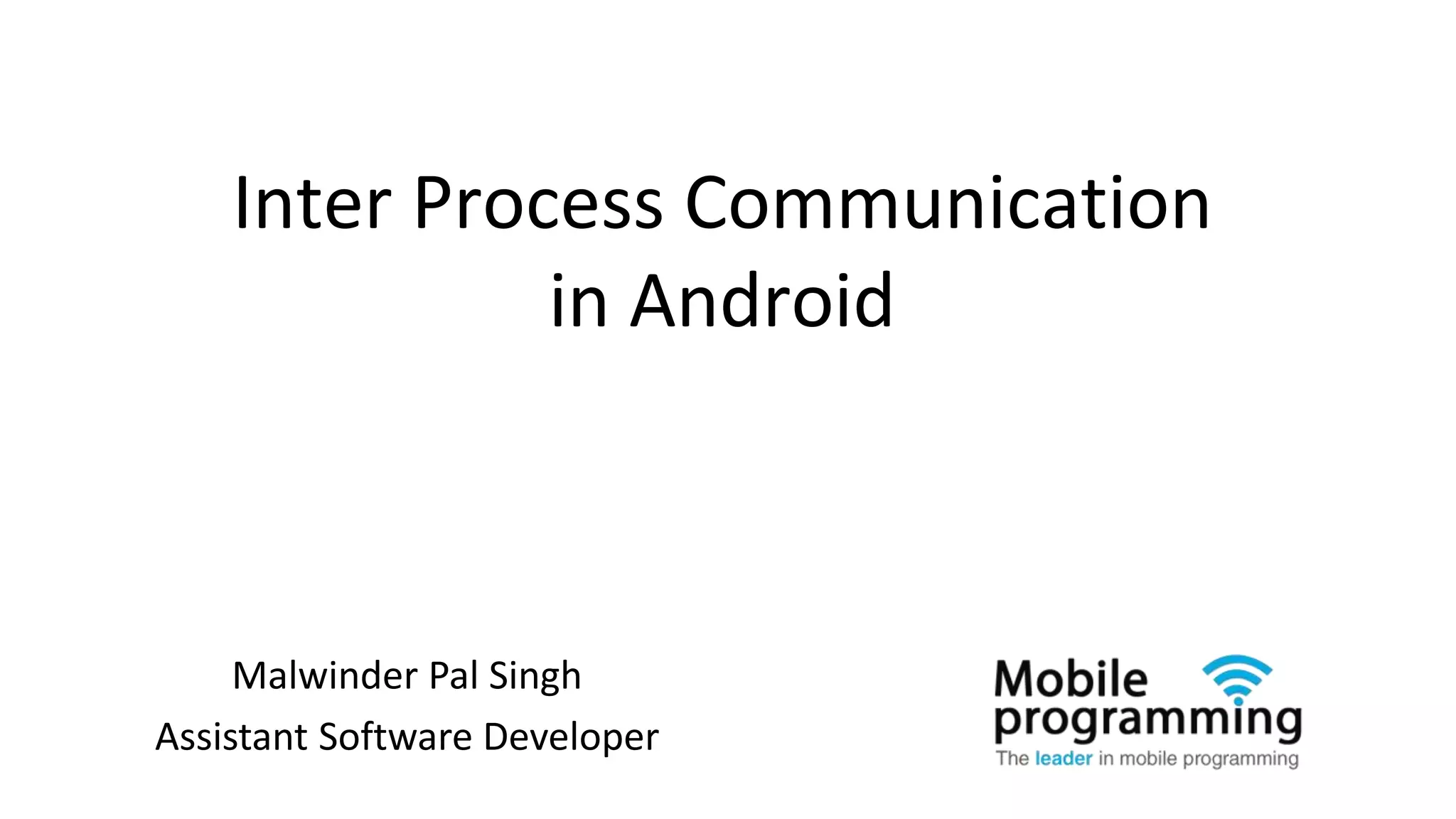 Inter Process Communication in Android

Malwinder Pal Singh
Assistant Software Developer

Mobile programming
The leader in mobile programming